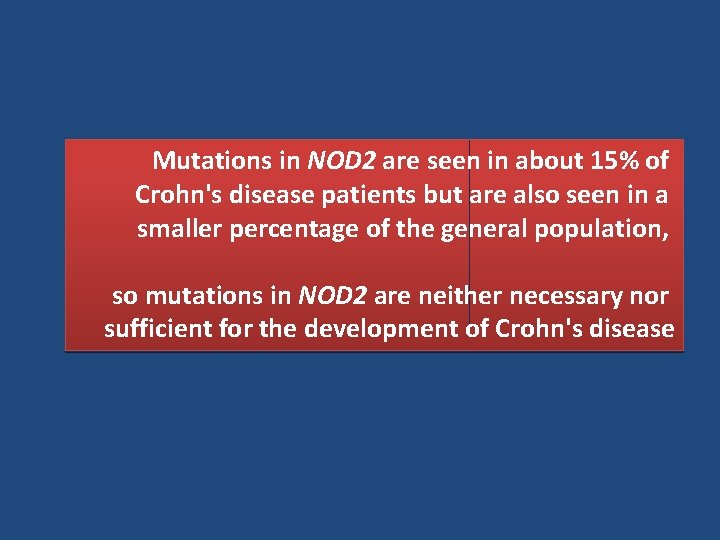 Mutations in NOD2 are seen in about 15% of Crohn's disease patients but are also seen in a smaller percentage of the general population,

so mutations in NOD2 are neither necessary nor sufficient for the development of Crohn's disease